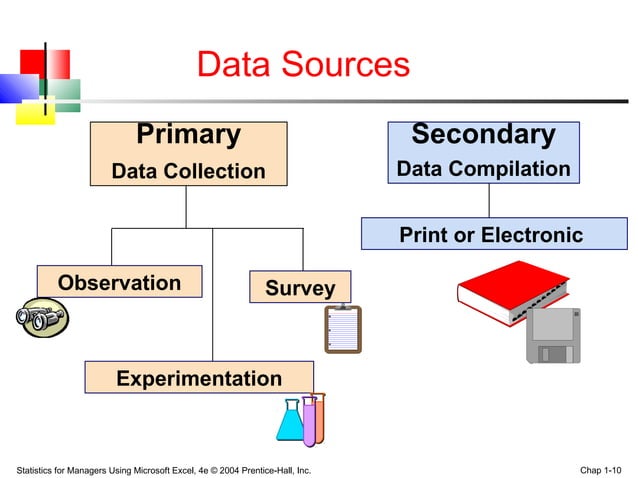 Data Sources

Primary
Data Collection

Secondary
Data Compilation

Print or Electronic

Observation

Survey

Experimentation

Statistics for Managers Using Microsoft Excel, 4e © 2004 Prentice-Hall, Inc.

Chap 1-10